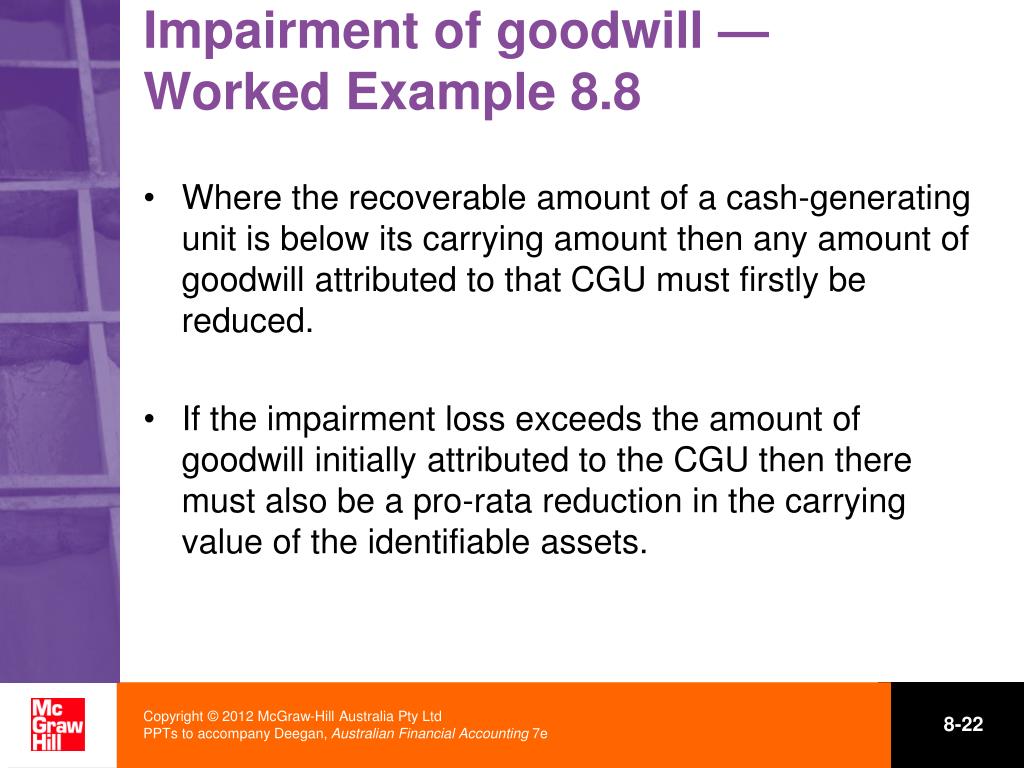 Impairment of goodwill — Worked Example 8.8

• Where the recoverable amount of a cash-generating unit is below its carrying amount then any amount of goodwill attributed to that CGU must firstly be reduced.

• If the impairment loss exceeds the amount of goodwill initially attributed to the CGU then there must also be a pro-rata reduction in the carrying value of the identifiable assets.

Mc Graw Hill

Copyright © 2012 McGraw-Hill Australia Pty Ltd
PPTs to accompany Deegan, Australian Financial Accounting 7e

8-22